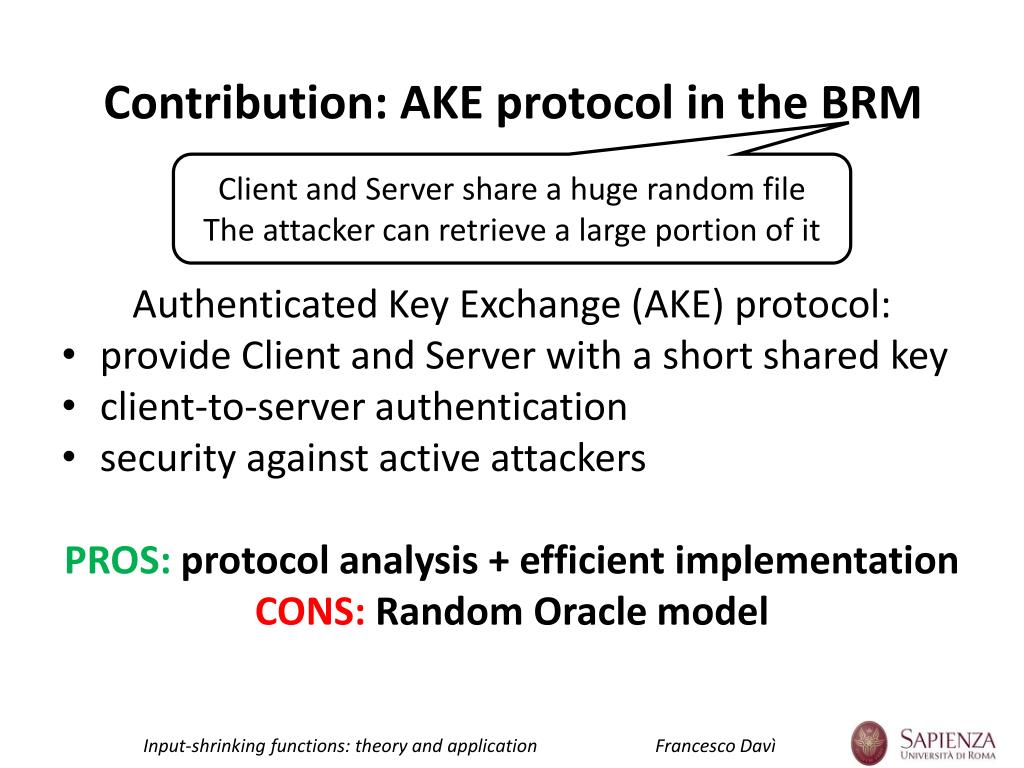 Contribution: AKE protocol in the BRM

Client and Server share a huge random file
The attacker can retrieve a large portion of it

Authenticated Key Exchange (AKE) protocol:
• provide Client and Server with a short shared key
• client-to-server authentication
• security against active attackers

PROS: protocol analysis + efficient implementation
CONS: Random Oracle model

Input-shrinking functions: theory and application

Francesco Davì

SAPIENZA
UNIVERSITÀ DI ROMA